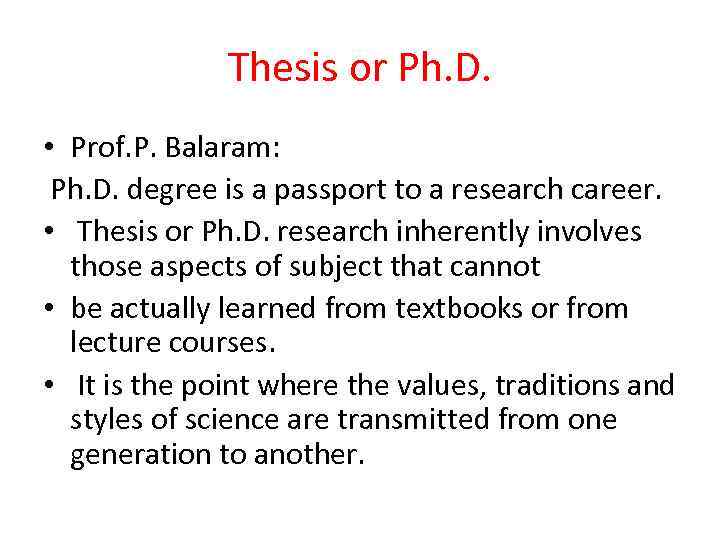 Thesis or Ph.D.

• Prof.P. Balaram:
Ph.D. degree is a passport to a research career.

• Thesis or Ph.D. research inherently involves those aspects of subject that cannot

• be actually learned from textbooks or from lecture courses.

• It is the point where the values, traditions and styles of science are transmitted from one generation to another.